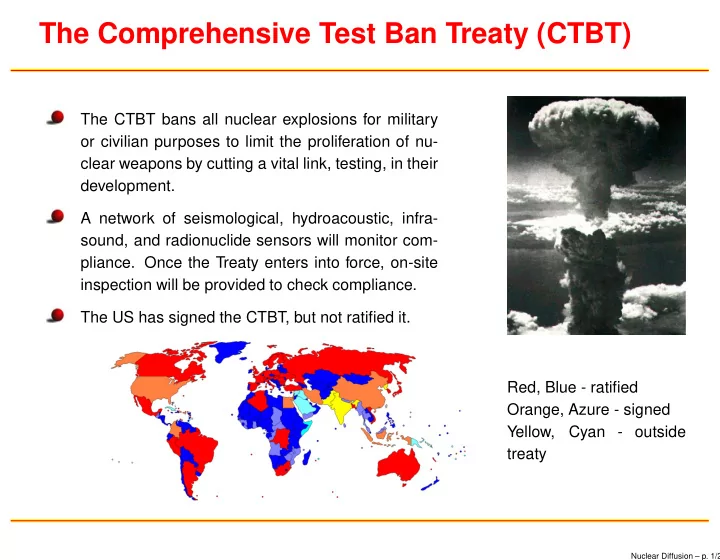 The Comprehensive Test Ban Treaty (CTBT)

The CTBT bans all nuclear explosions for military or civilian purposes to limit the proliferation of nuclear weapons by cutting a vital link, testing, in their development.

A network of seismological, hydroacoustic, infrasound, and radionuclide sensors will monitor compliance. Once the Treaty enters into force, on-site inspection will be provided to check compliance.

The US has signed the CTBT, but not ratified it.

Red, Blue - ratified
Orange, Azure - signed
Yellow, Cyan - outside treaty

Nuclear Diffusion – p. 1/2